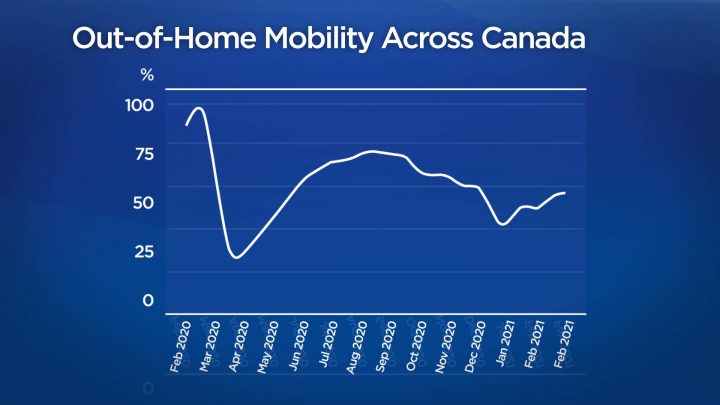 Out-of-Home Mobility Across Canada

%

100
75
50
25
0

Feb 2020
Mar 2020
Apr 2020
May 2020
Jun 2020
Jul 2020
Aug 2020
Sep 2020
Oct 2020
Nov 2020
Dec 2020
Jan 2021
Feb 2021
Feb 2021